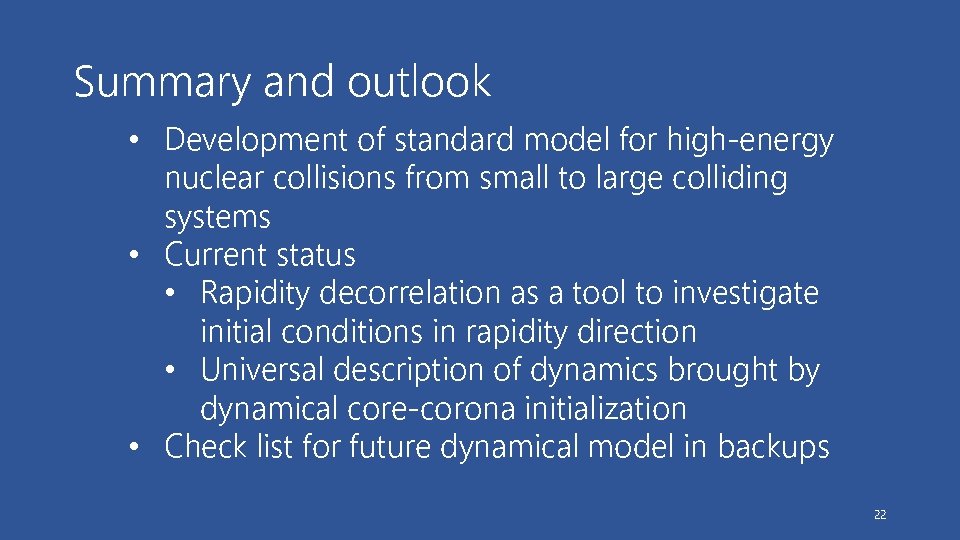 Summary and outlook

• Development of standard model for high-energy nuclear collisions from small to large colliding systems
• Current status
  • Rapidity decorrelation as a tool to investigate initial conditions in rapidity direction
  • Universal description of dynamics brought by dynamical core-corona initialization
• Check list for future dynamical model in backups

22